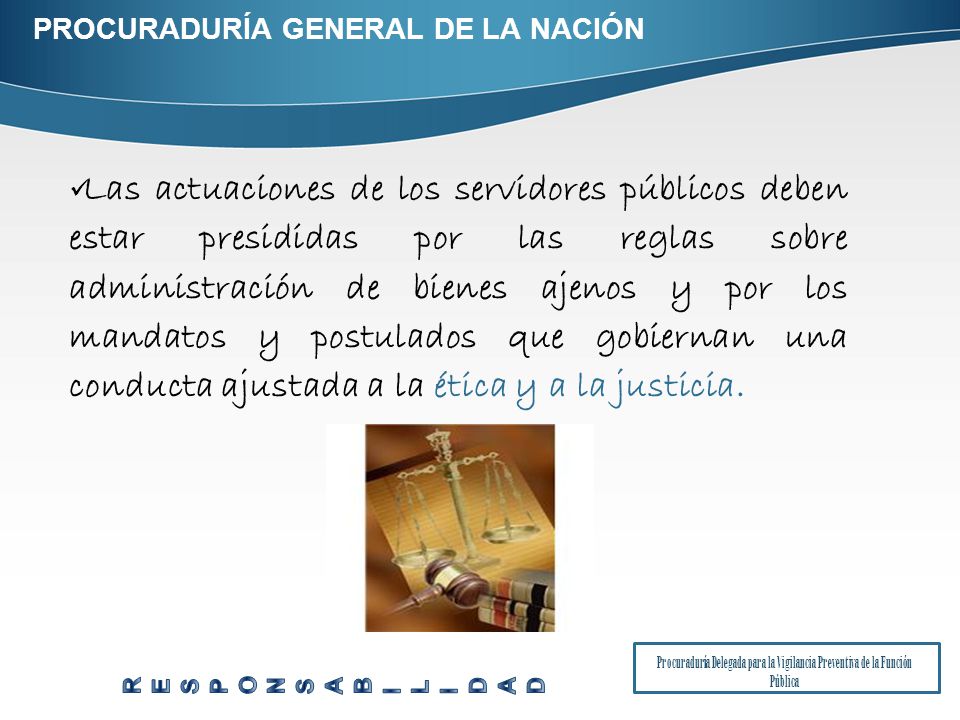 PROCURADURÍA GENERAL DE LA NACIÓN

✓Las actuaciones de los servidores públicos deben estar presididas por las reglas sobre administración de bienes ajenos y por los mandatos y postulados que gobiernan una conducta ajustada a la ética y a la justicia.

RESPONSABILIDAD

Procuraduría Delegada para la Vigilancia Preventiva de la Función Pública